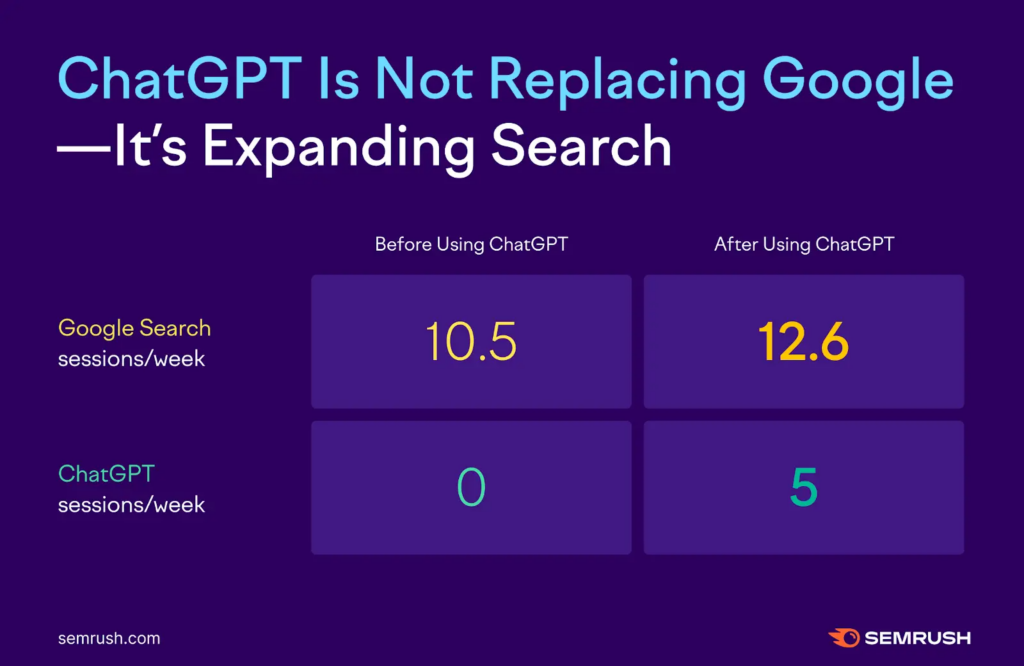 ChatGPT Is Not Replacing Google —It's Expanding Search

| | Before Using ChatGPT | After Using ChatGPT |
|---|---|---|
| Google Search sessions/week | 10.5 | 12.6 |
| ChatGPT sessions/week | 0 | 5 |

semrush.com

SEMRUSH